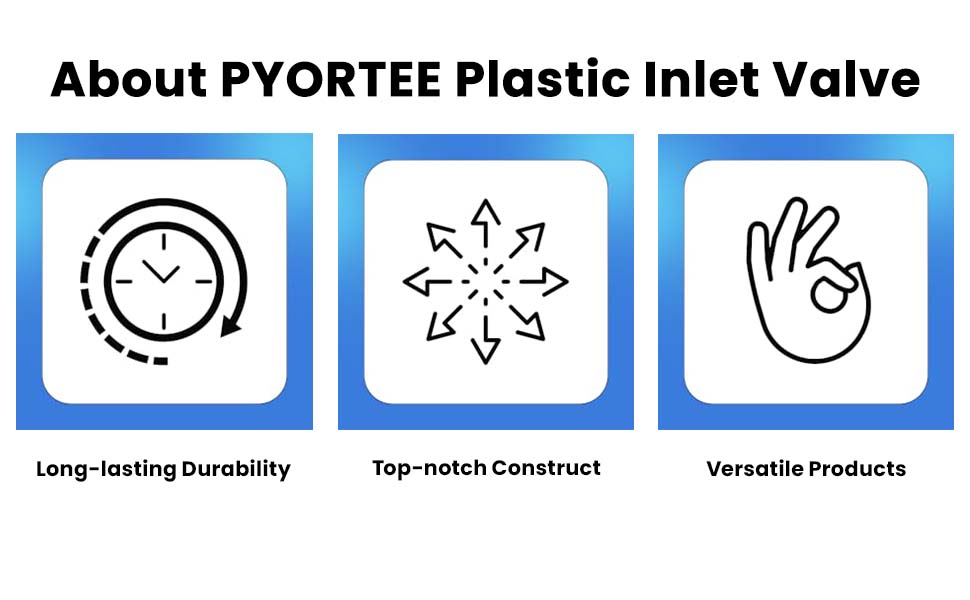 About PYORTEE Plastic Inlet Valve

Long-lasting Durability

Top-notch Construct

Versatile Products